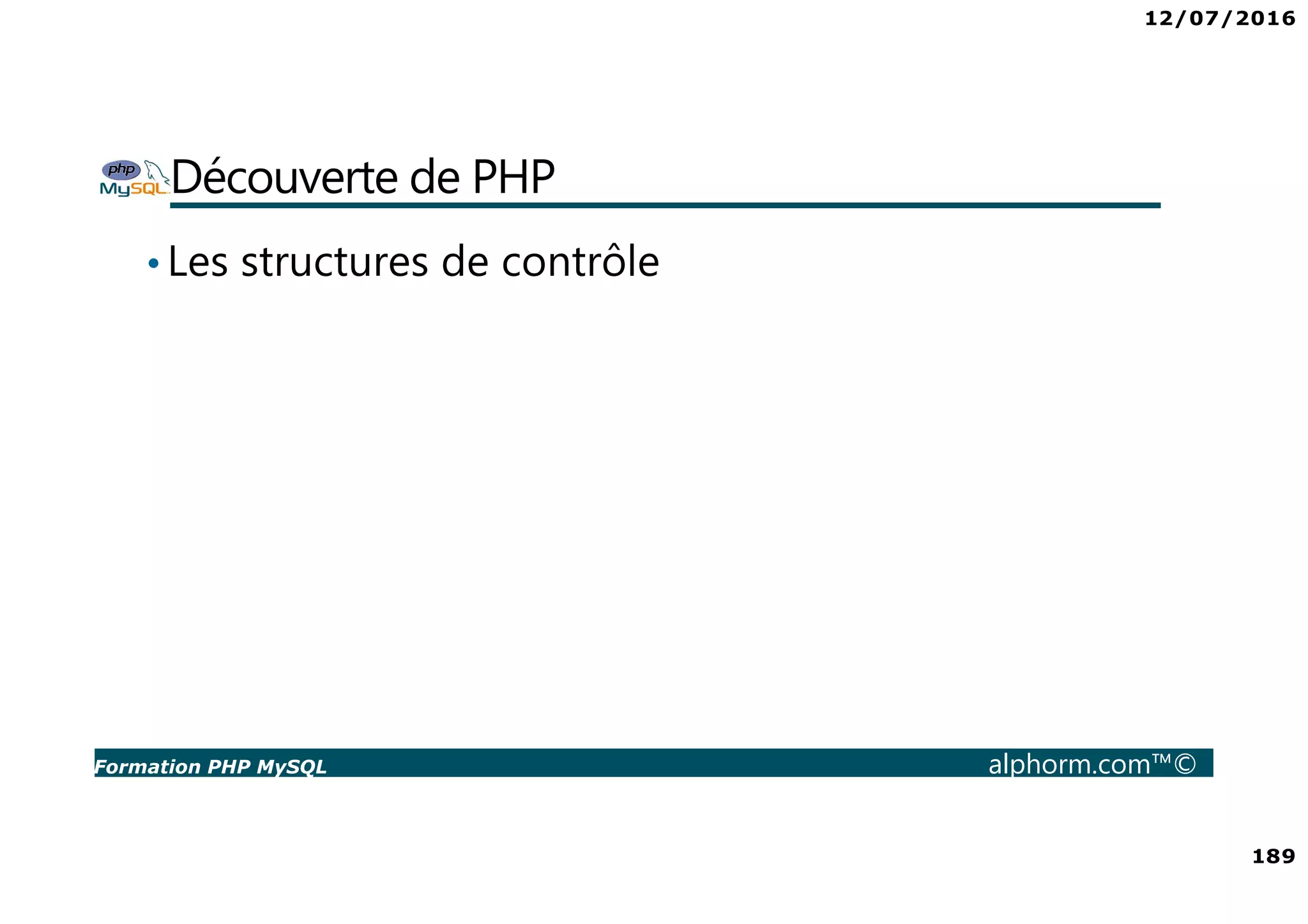 12/07/2016

php MySQL

Découverte de PHP

• Les structures de contrôle

Formation PHP MySQL

alphorm.com™©

189